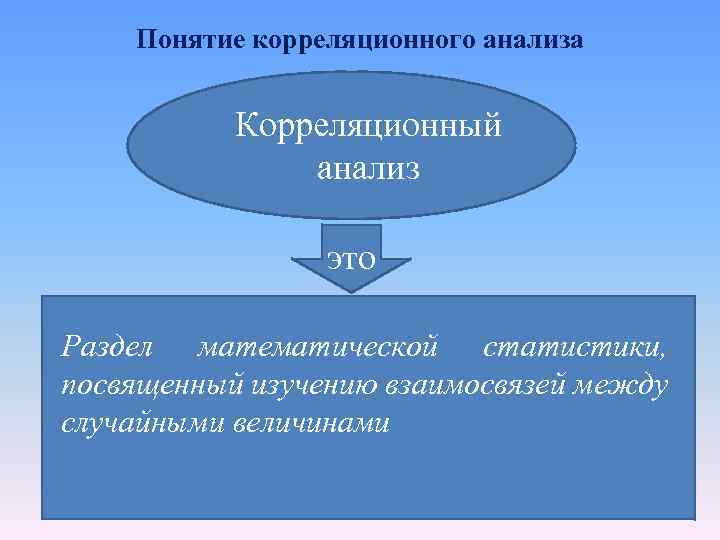 Понятие корреляционного анализа

Корреляционный анализ

это

Раздел математической статистики, посвященный изучению взаимосвязей между случайными величинами